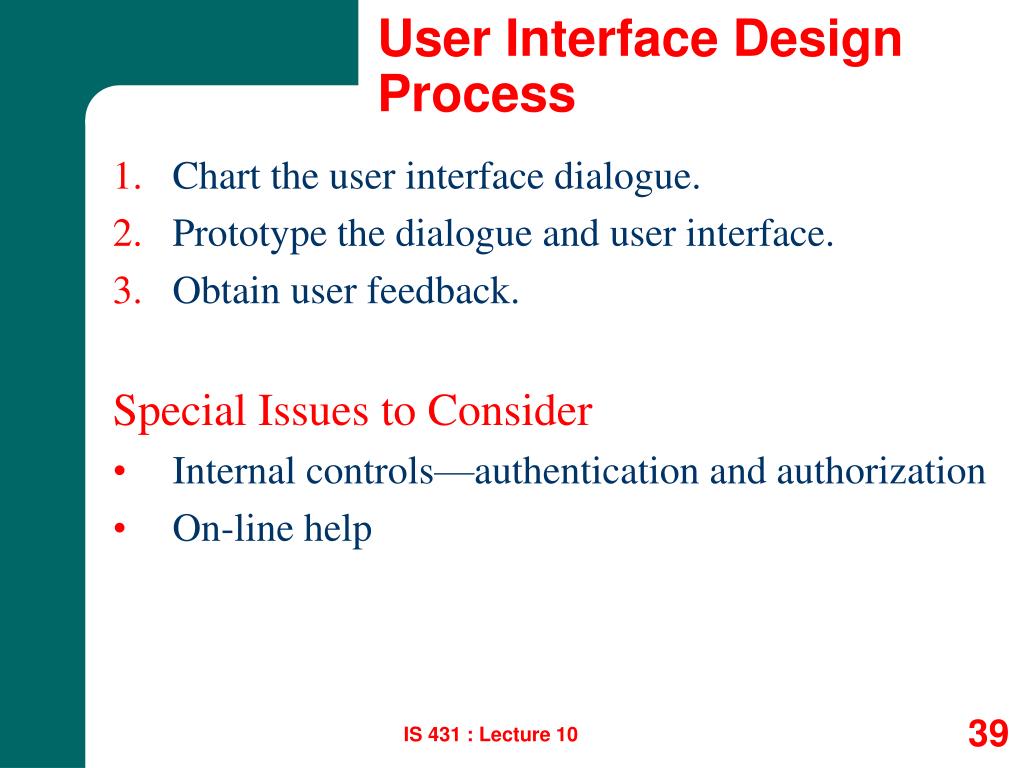 User Interface Design Process

1. Chart the user interface dialogue.
2. Prototype the dialogue and user interface.
3. Obtain user feedback.

Special Issues to Consider

• Internal controls—authentication and authorization
• On-line help

IS 431 : Lecture 10

39